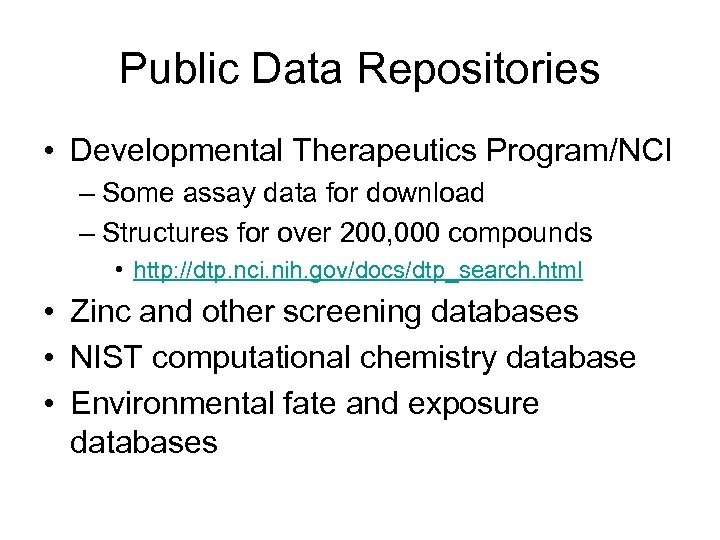 Public Data Repositories

• Developmental Therapeutics Program/NCI
– Some assay data for download
– Structures for over 200,000 compounds
• http://dtp.nci.nih.gov/docs/dtp_search.html
• Zinc and other screening databases
• NIST computational chemistry database
• Environmental fate and exposure databases